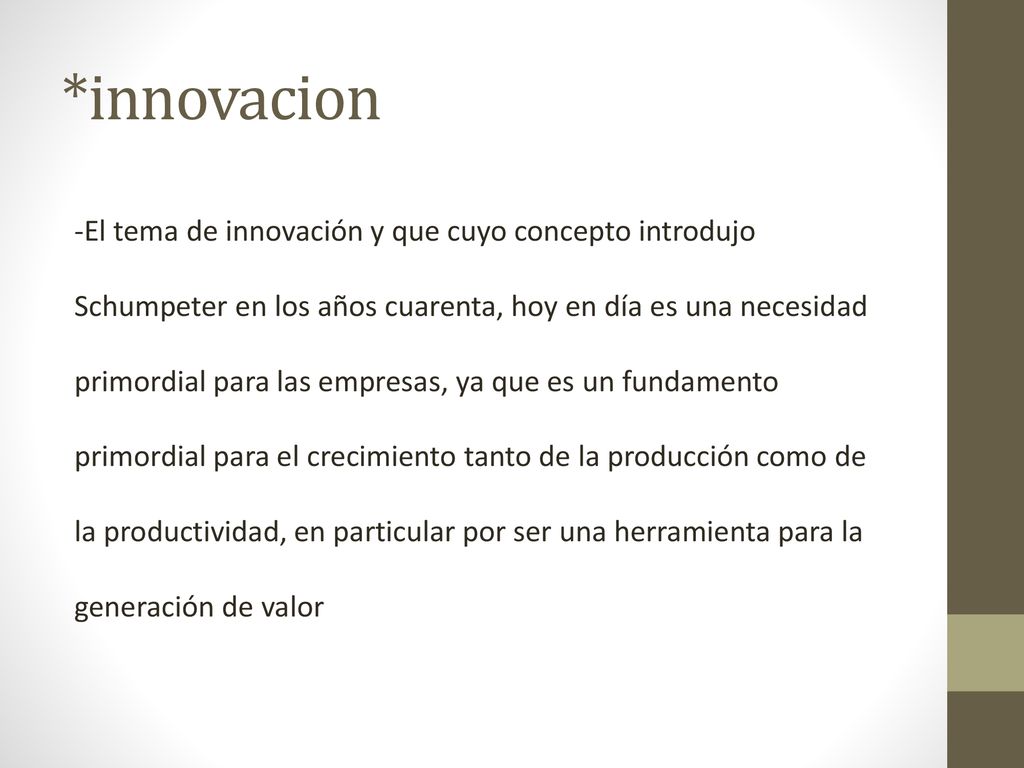 *innovacion

-El tema de innovación y que cuyo concepto introdujo Schumpeter en los años cuarenta, hoy en día es una necesidad primordial para las empresas, ya que es un fundamento primordial para el crecimiento tanto de la producción como de la productividad, en particular por ser una herramienta para la generación de valor